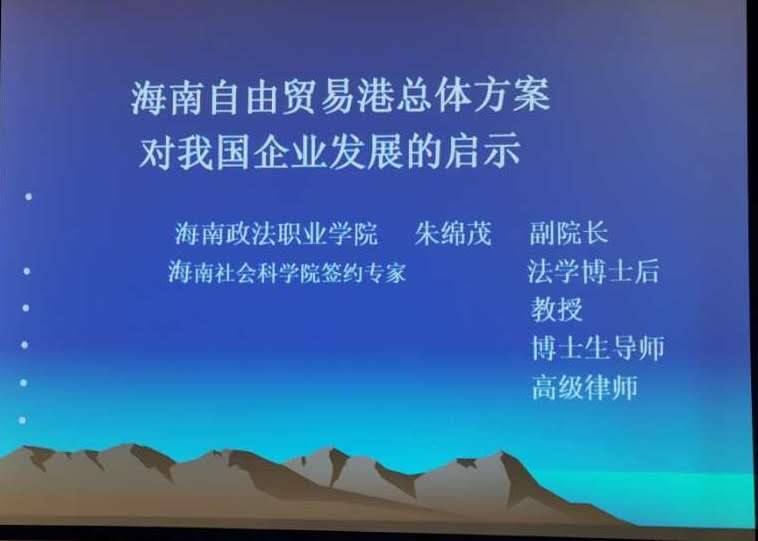 海南自由贸易港总体方案
对我国企业发展的启示

海南政法职业学院　朱绵茂　副院长
海南社会科学院签约专家　法学博士后
教授
博士生导师
高级律师